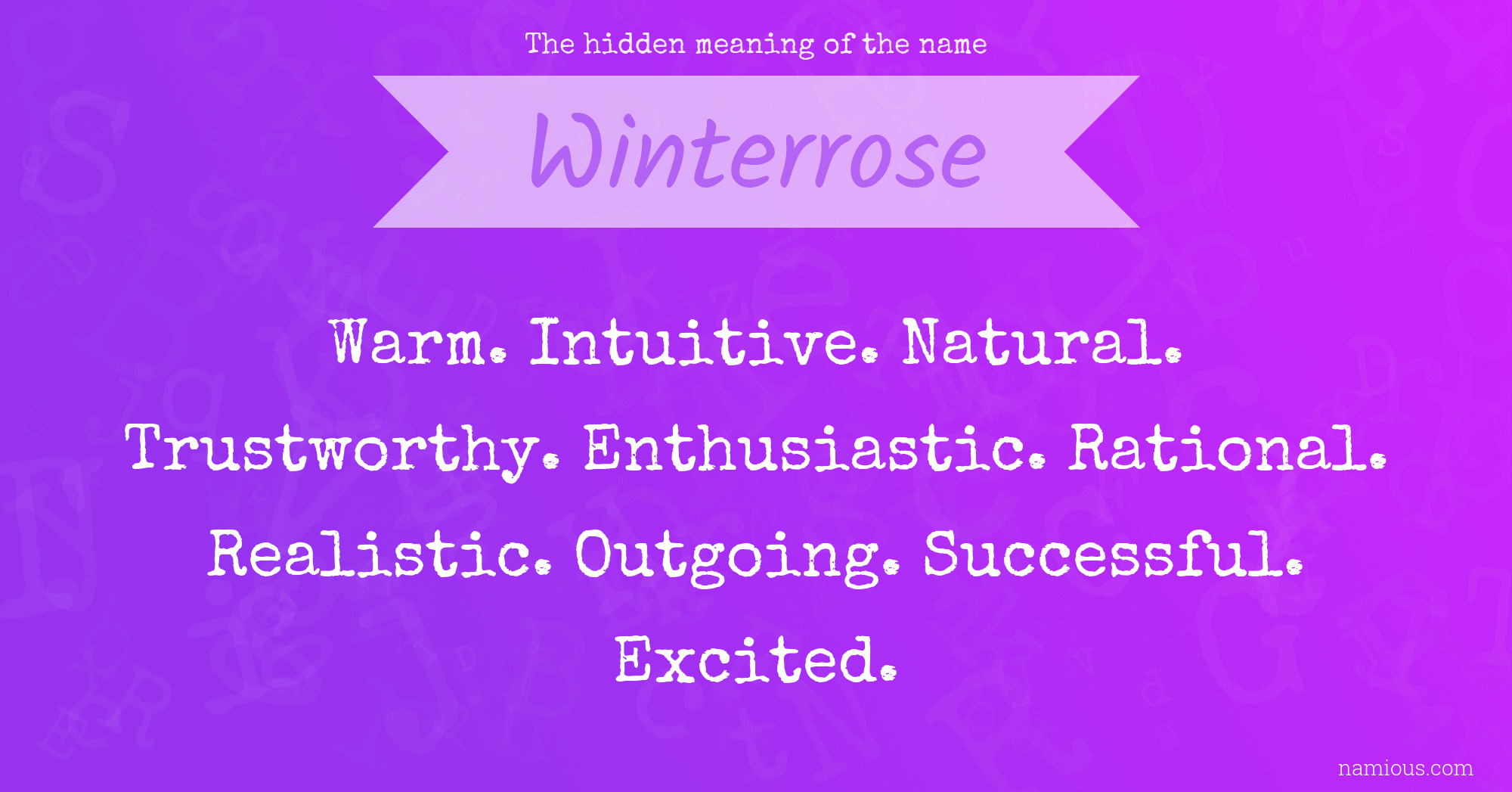 The hidden meaning of the name

Winterrose

Warm. Intuitive. Natural. Trustworthy. Enthusiastic. Rational. Realistic. Outgoing. Successful. Excited.

namious.com